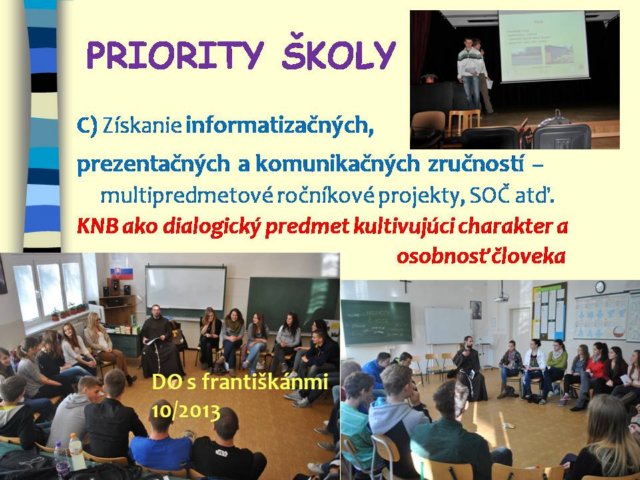 PRIORITY ŠKOLY

C) Získanie informatizačných, prezentačných a komunikačných zručností – multipredmetové ročníkové projekty, SOČ atď.

KNB ako dialogický predmet kultivujúci charakter a osobnosť človeka

DO s františkánmi 10/2013